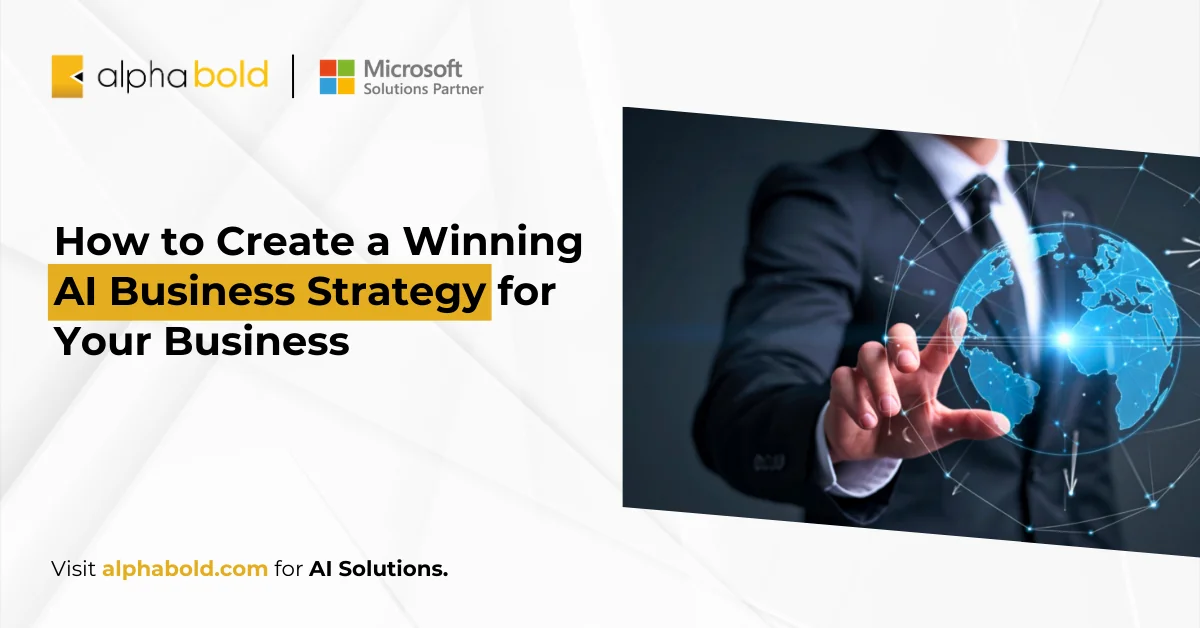 alphabold | Microsoft Solutions Partner

How to Create a Winning AI Business Strategy for Your Business

Visit alphabold.com for AI Solutions.